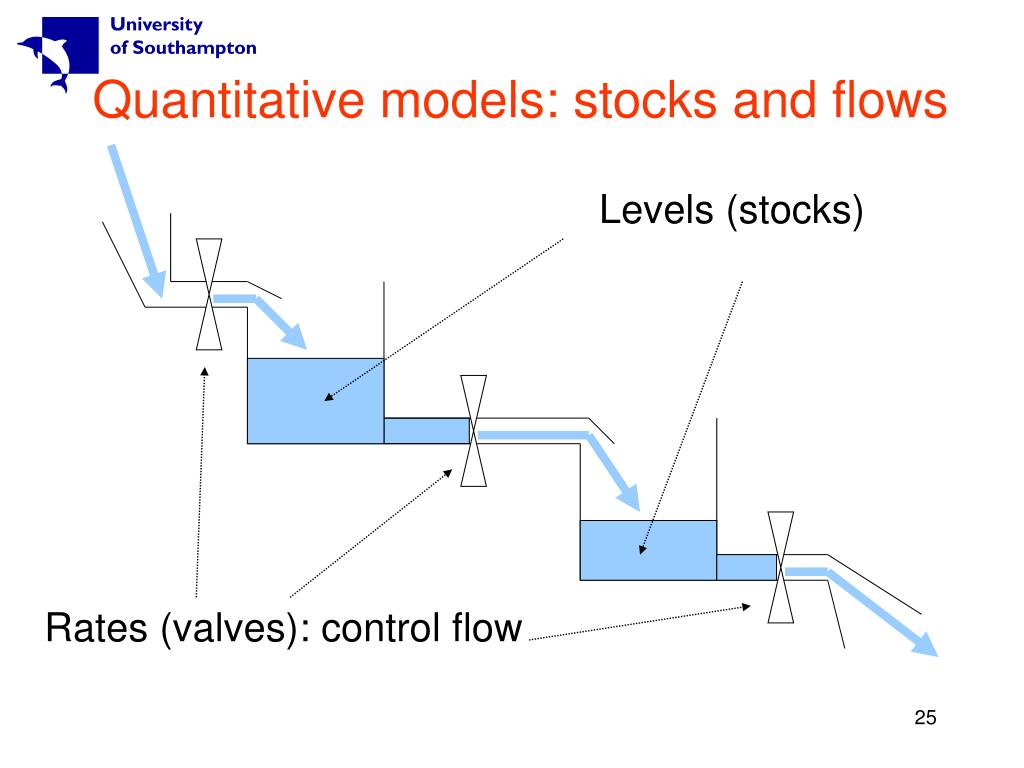 University of Southampton

Quantitative models: stocks and flows

Levels (stocks)

Rates (valves): control flow

25